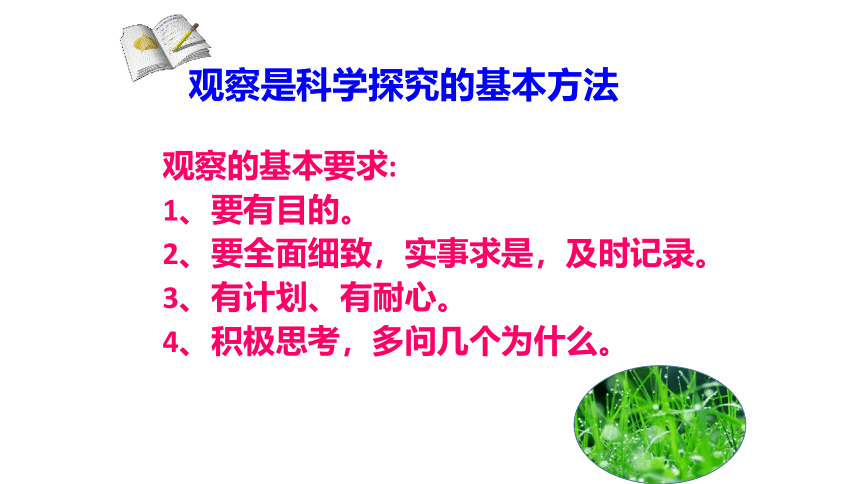 观察是科学探究的基本方法

观察的基本要求:
1、要有目的。
2、要全面细致，实事求是，及时记录。
3、有计划、有耐心。
4、积极思考，多问几个为什么。